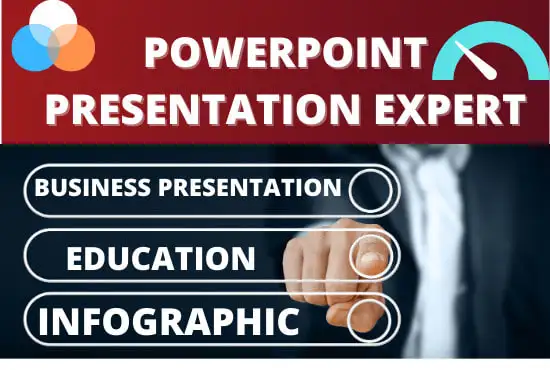 POWERPOINT
PRESENTATION EXPERT

BUSINESS PRESENTATION

EDUCATION

INFOGRAPHIC